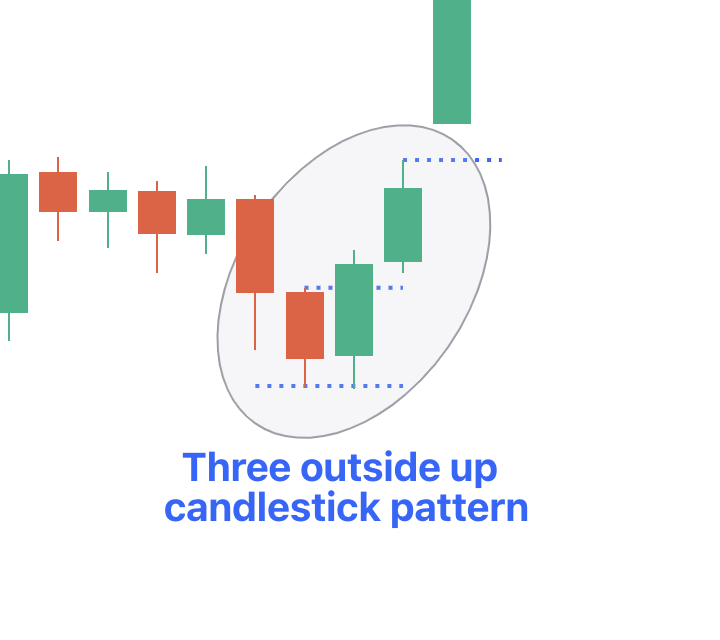 Three outside up candlestick pattern